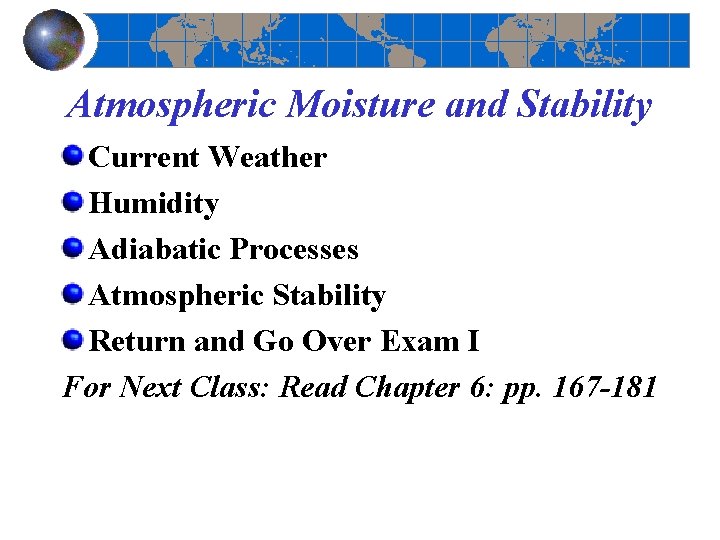 Atmospheric Moisture and Stability

Current Weather

Humidity

Adiabatic Processes

Atmospheric Stability

Return and Go Over Exam I

For Next Class: Read Chapter 6: pp. 167-181